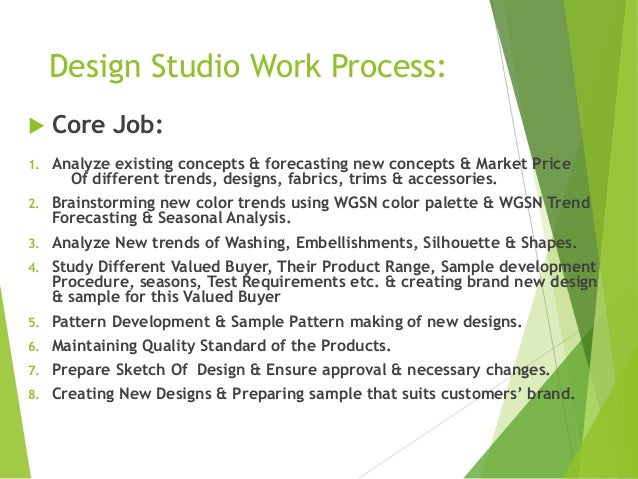 Design Studio Work Process:

Core Job:

1. Analyze existing concepts & forecasting new concepts & Market Price Of different trends, designs, fabrics, trims & accessories.
2. Brainstorming new color trends using WGSN color palette & WGSN Trend Forecasting & Seasonal Analysis.
3. Analyze New trends of Washing, Embellishments, Silhouette & Shapes.
4. Study Different Valued Buyer, Their Product Range, Sample development Procedure, seasons, Test Requirements etc. & creating brand new design & sample for this Valued Buyer
5. Pattern Development & Sample Pattern making of new designs.
6. Maintaining Quality Standard of the Products.
7. Prepare Sketch Of Design & Ensure approval & necessary changes.
8. Creating New Designs & Preparing sample that suits customers' brand.